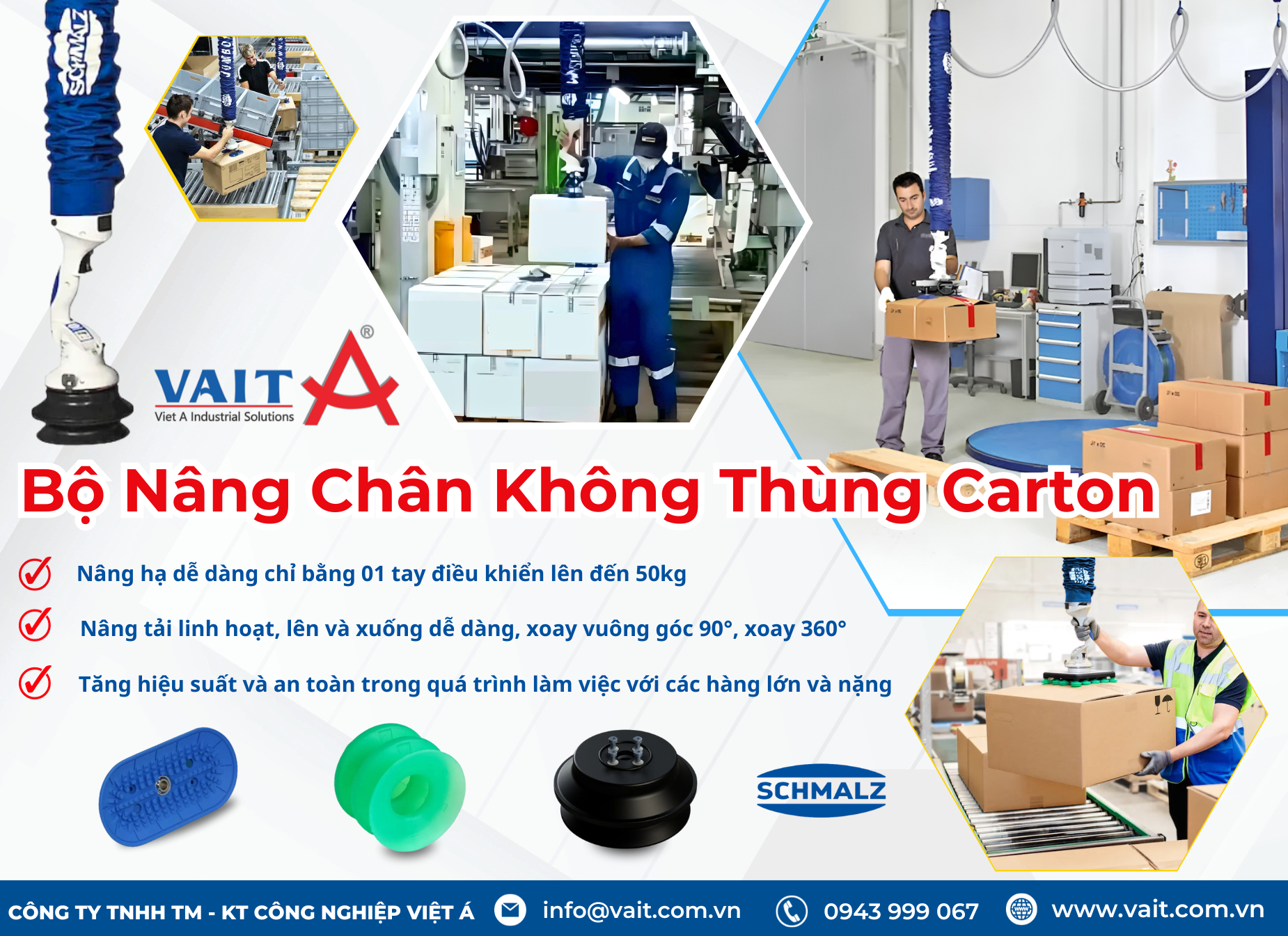 SCHMALZ

JUMBO

VAIT A®
Viet A Industrial Solutions

Bộ Nâng Chân Không Thùng Carton

Nâng hạ dễ dàng chỉ bằng 01 tay điều khiển lên đến 50kg

Nâng tải linh hoạt, lên và xuống dễ dàng, xoay vuông góc 90°, xoay 360°

Tăng hiệu suất và an toàn trong quá trình làm việc với các hàng lớn và nặng

SCHMALZ

CÔNG TY TNHH TM - KT CÔNG NGHIỆP VIỆT Á info@vait.com.vn 0943 999 067 www.vait.com.vn